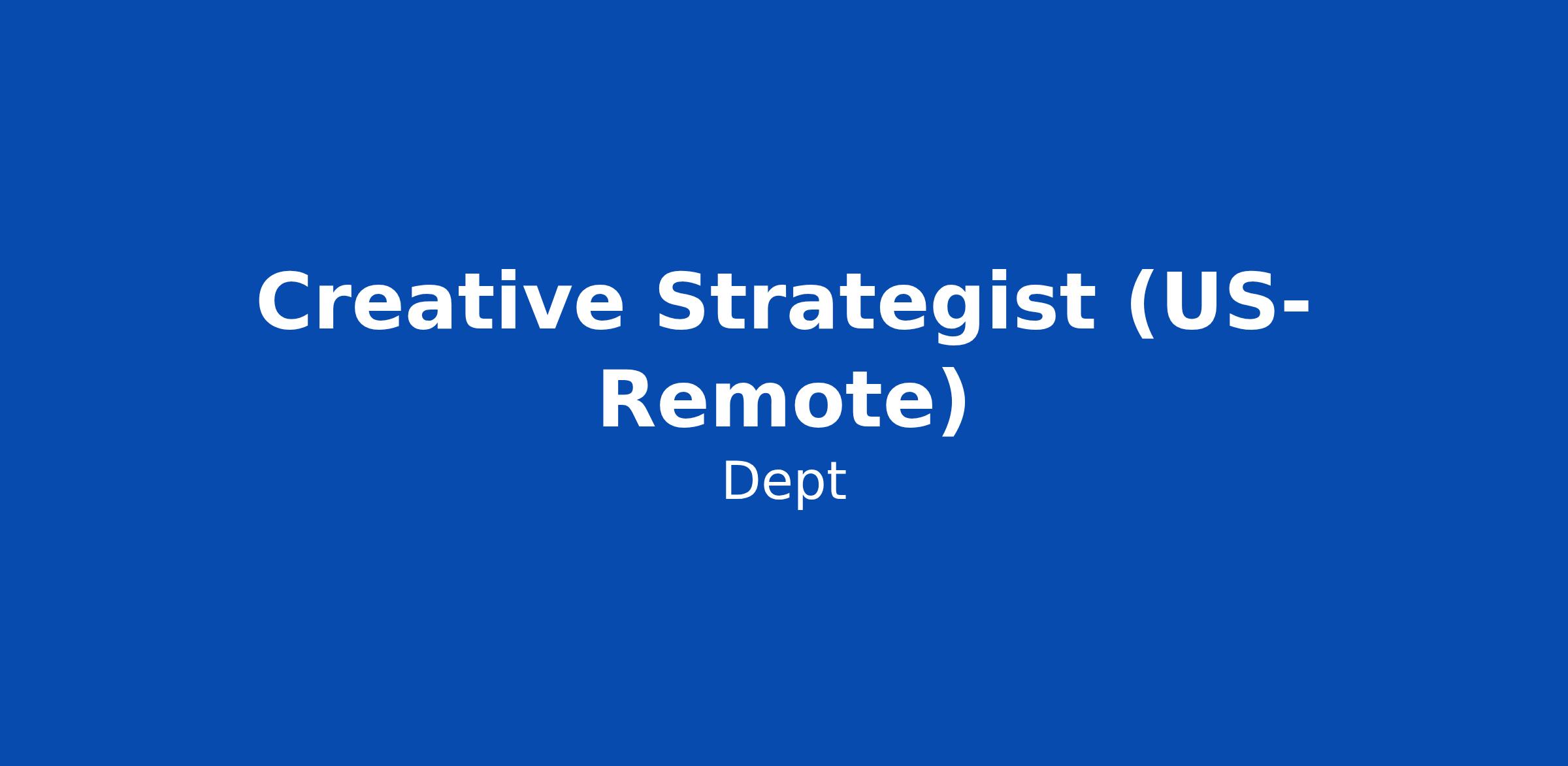 Creative Strategist (US-Remote)

Dept